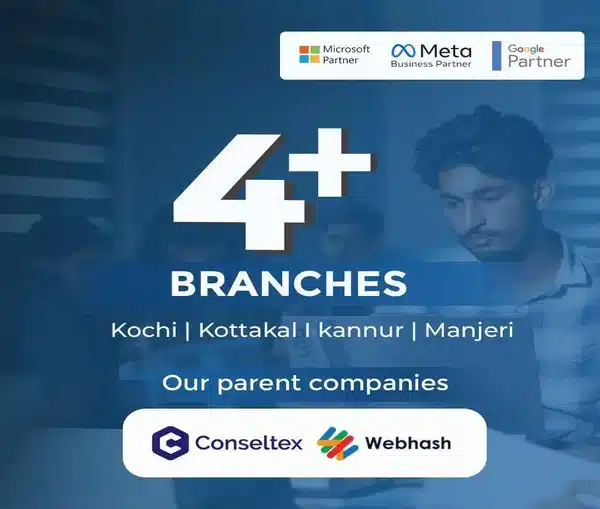 Microsoft Partner
Meta Business Partner
Google Partner

4+
BRANCHES

Kochi | Kottakal I kannur | Manjeri

Our parent companies

Conseltex
Webhash